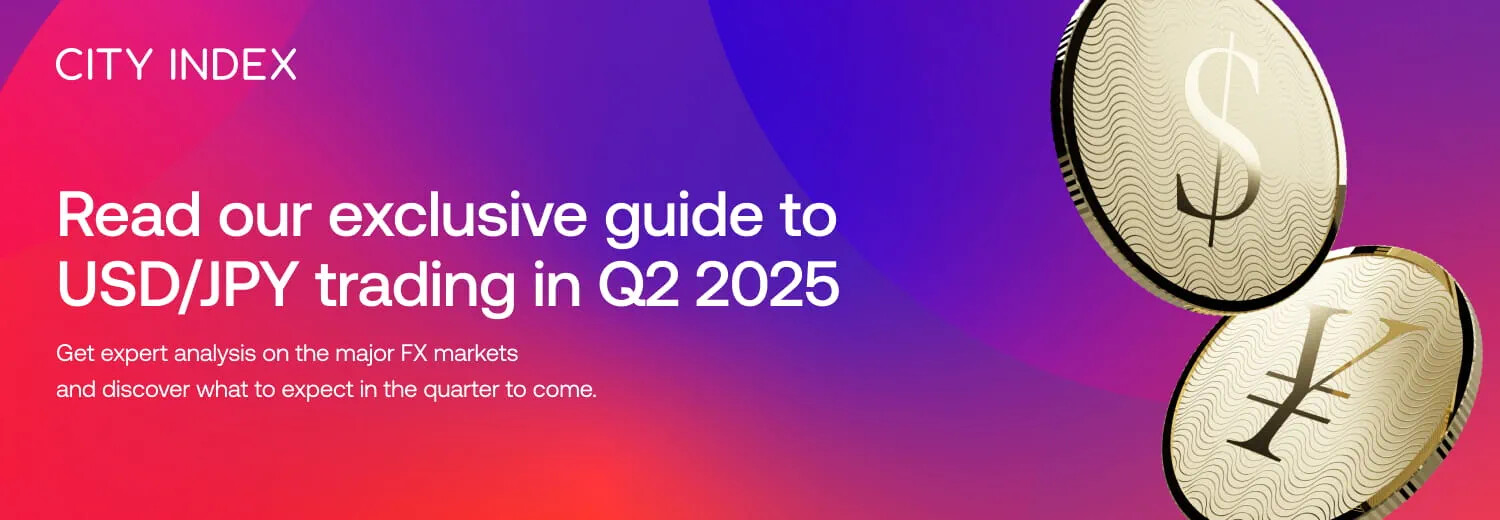 CITY INDEX

Read our exclusive guide to USD/JPY trading in Q2 2025

Get expert analysis on the major FX markets and discover what to expect in the quarter to come.

$

¥